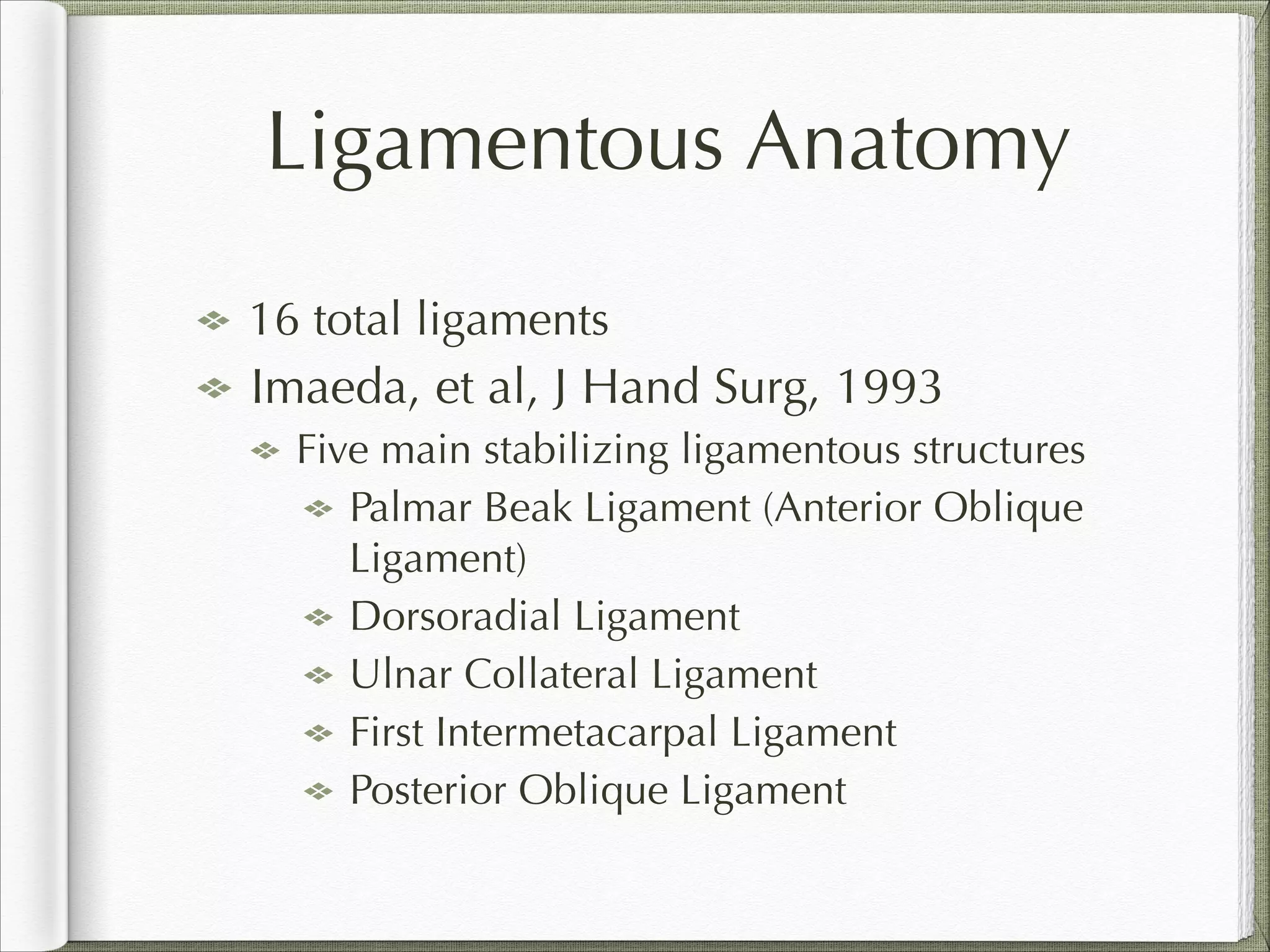 Ligamentous Anatomy

16 total ligaments

Imaeda, et al, J Hand Surg, 1993

Five main stabilizing ligamentous structures

Palmar Beak Ligament (Anterior Oblique Ligament)

Dorsoradial Ligament

Ulnar Collateral Ligament

First Intermetacarpal Ligament

Posterior Oblique Ligament